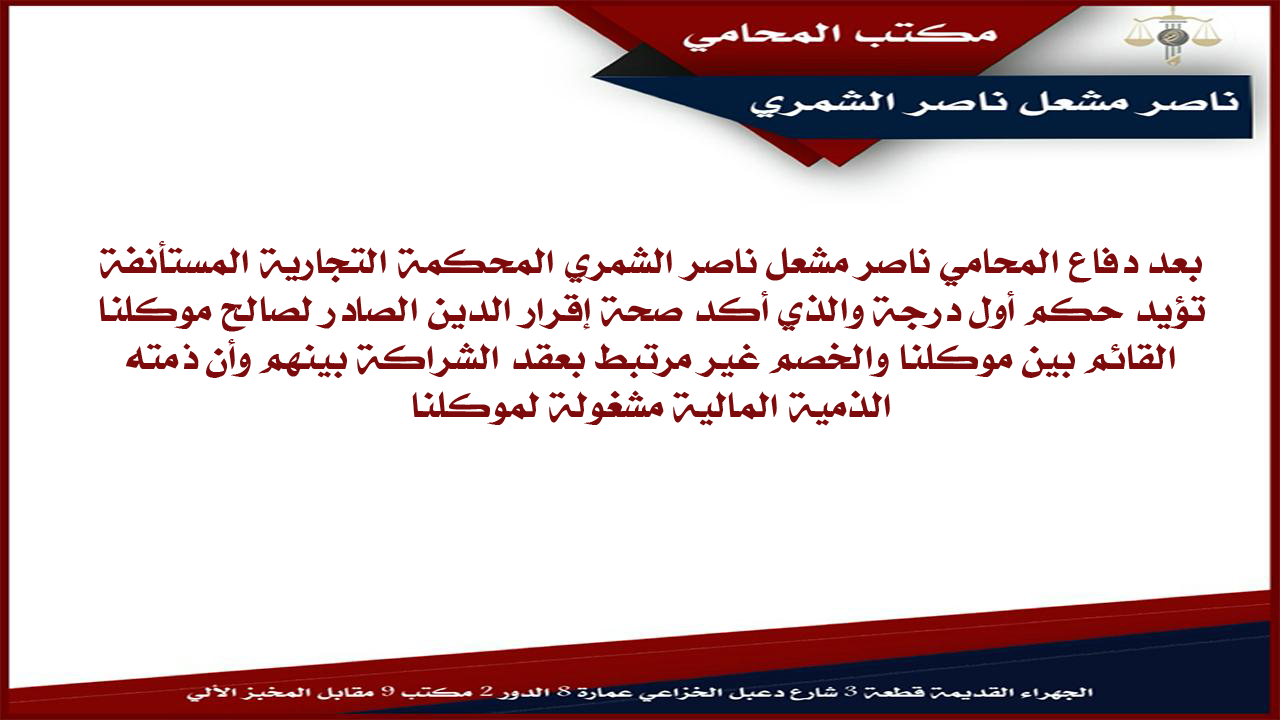 مكتب المحامي

ناصر مشعل ناصر الشمري

بعد دفاع المحامي ناصر مشعل ناصر الشمري المحكمة التجارية المستأنفة تؤيد حكم أول درجة والذي أكد صحة إقرار الدين الصادر لصالح موكلنا القائم بين موكلنا والخصم غير مرتبط بعقد الشراكة بينهم وأن ذمته الذمية المالية مشغولة لموكلنا

الجهراء القديمة قطعة 3 شارع دعبل الخزاعي عمارة 8 الدور 2 مكتب 9 مقابل المخبز الألي